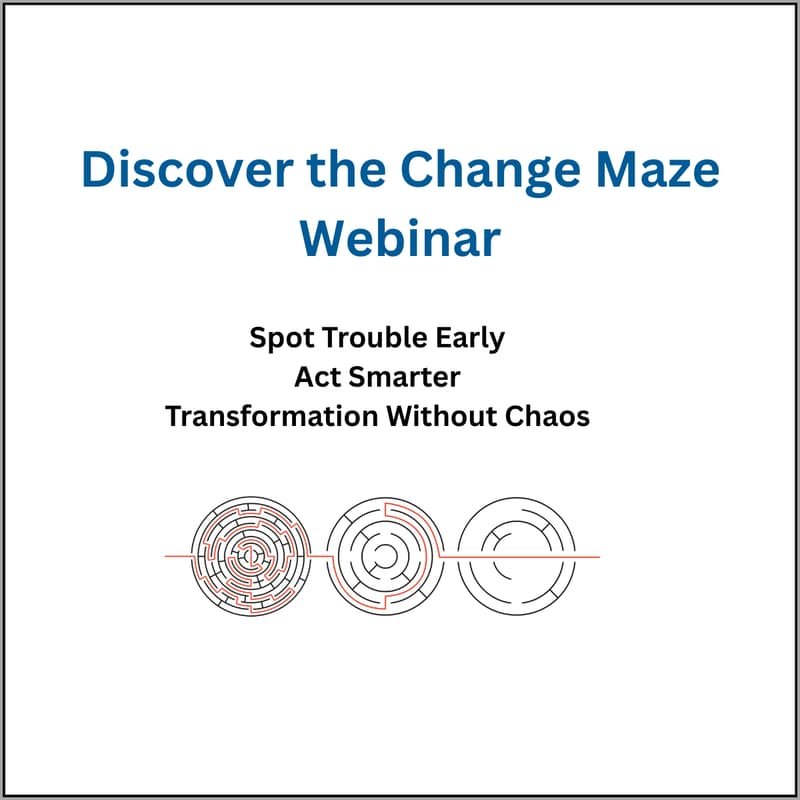 Discover the Change Maze Webinar

Spot Trouble Early
Act Smarter
Transformation Without Chaos